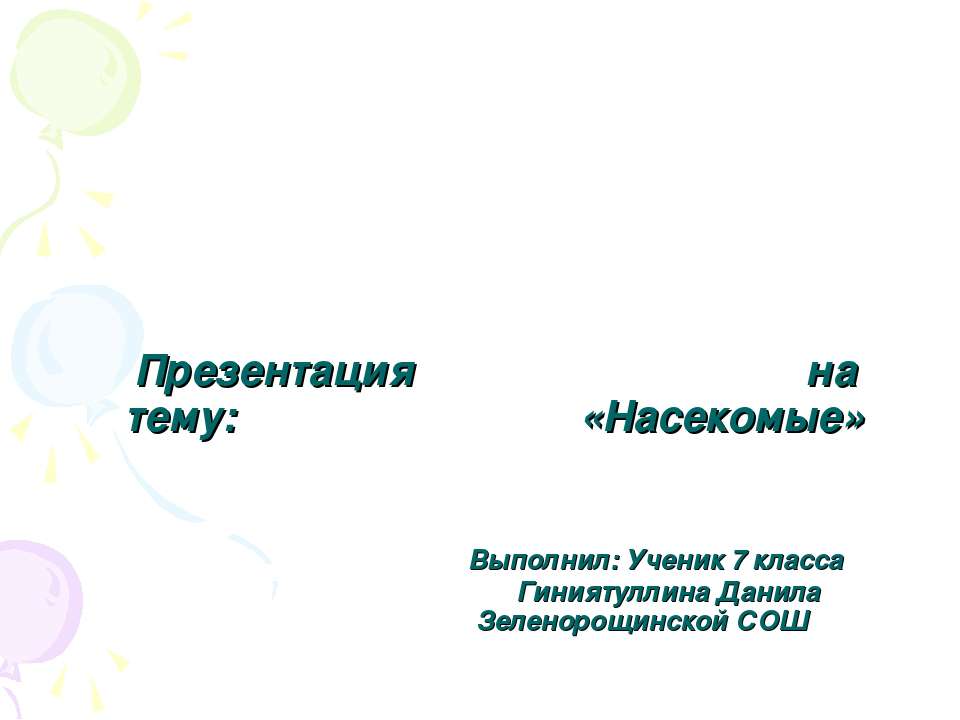 Презентация на тему: «Насекомые»

Выполнил: Ученик 7 класса Гиниятуллина Данила Зеленорощинской СОШ